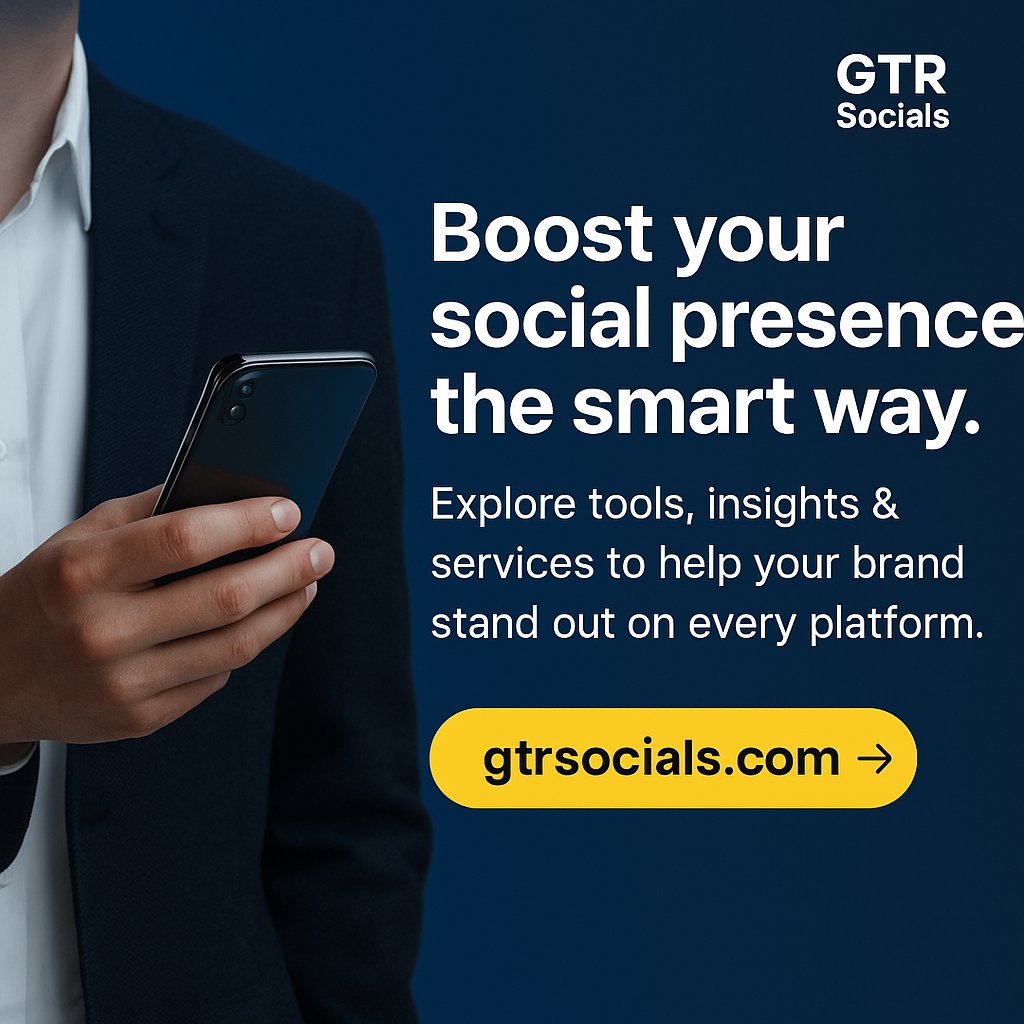 GTR
Socials

Boost your social presence the smart way.

Explore tools, insights & services to help your brand stand out on every platform.

gtrsocials.com →